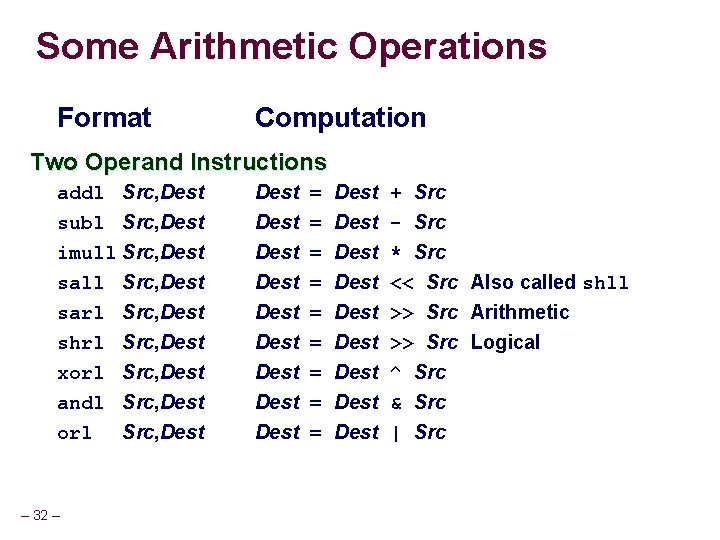 Some Arithmetic Operations

Format Computation

Two Operand Instructions

addl Src,Dest Dest = Dest + Src
subl Src,Dest Dest = Dest - Src
imull Src,Dest Dest = Dest * Src
sall Src,Dest Dest = Dest << Src Also called shll
sarl Src,Dest Dest = Dest >> Src Arithmetic
shrl Src,Dest Dest = Dest >> Src Logical
xorl Src,Dest Dest = Dest ^ Src
andl Src,Dest Dest = Dest & Src
orl Src,Dest Dest = Dest | Src

– 32 –